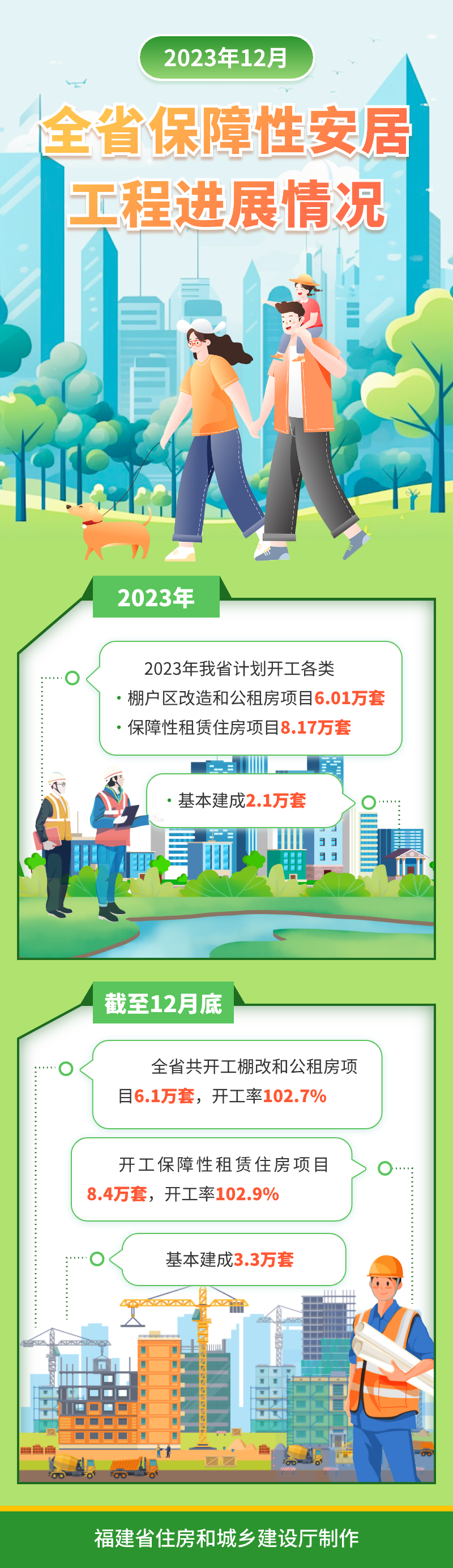 2023年12月

全省保障性安居工程进展情况

2023年

2023年我省计划开工各类
· 棚户区改造和公租房项目6.01万套
· 保障性租赁住房项目8.17万套

· 基本建成2.1万套

截至12月底

全省共开工棚改和公租房项目6.1万套，开工率102.7%

开工保障性租赁住房项目8.4万套，开工率102.9%

基本建成3.3万套

福建省住房和城乡建设厅制作